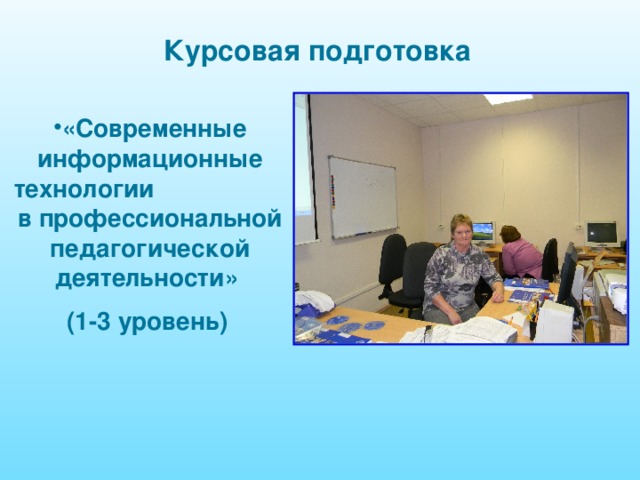 Курсовая подготовка

•«Современные информационные технологии в профессиональной педагогической деятельности»

(1-3 уровень)